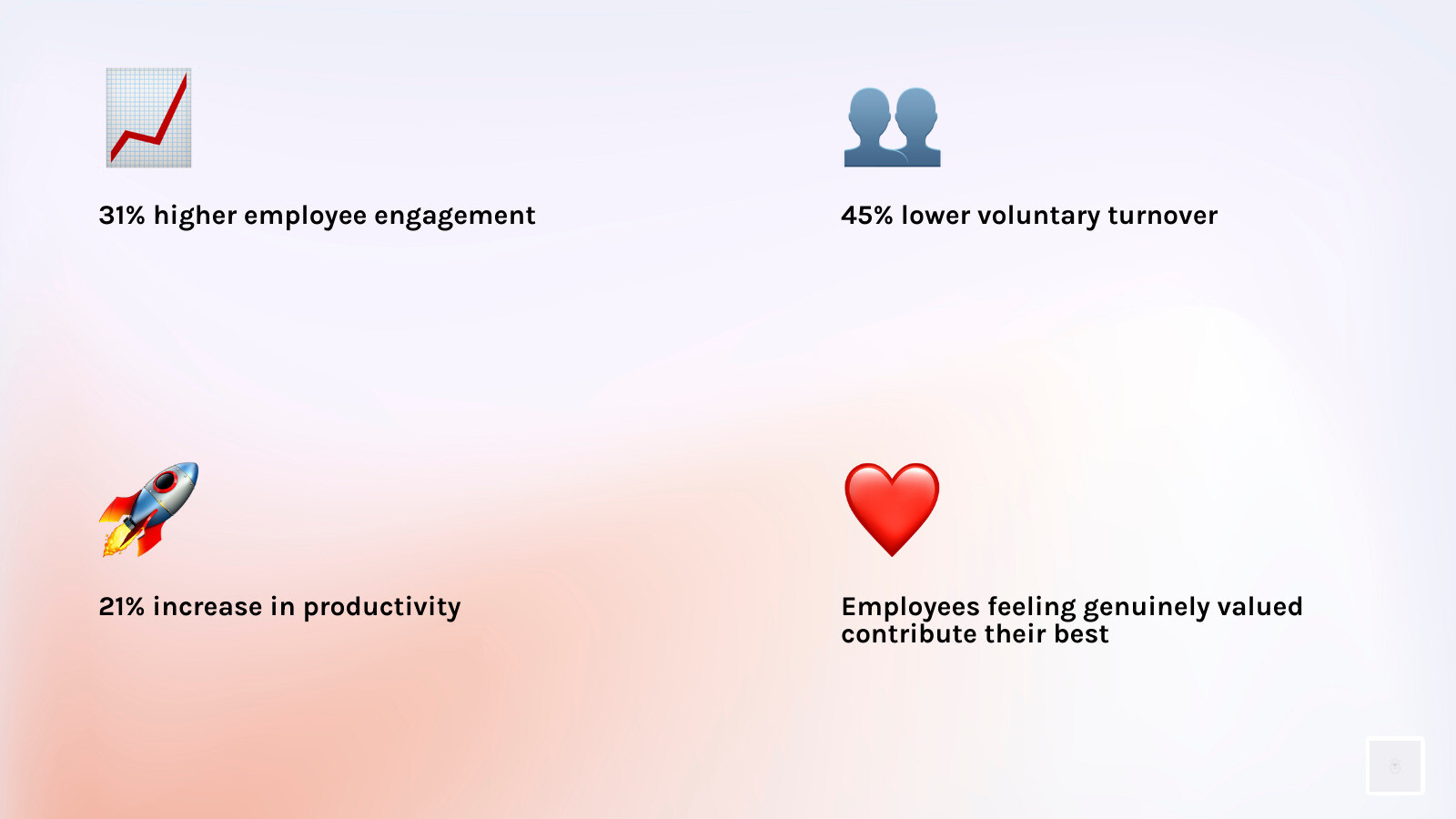 31% higher employee engagement

45% lower voluntary turnover

21% increase in productivity

Employees feeling genuinely valued contribute their best